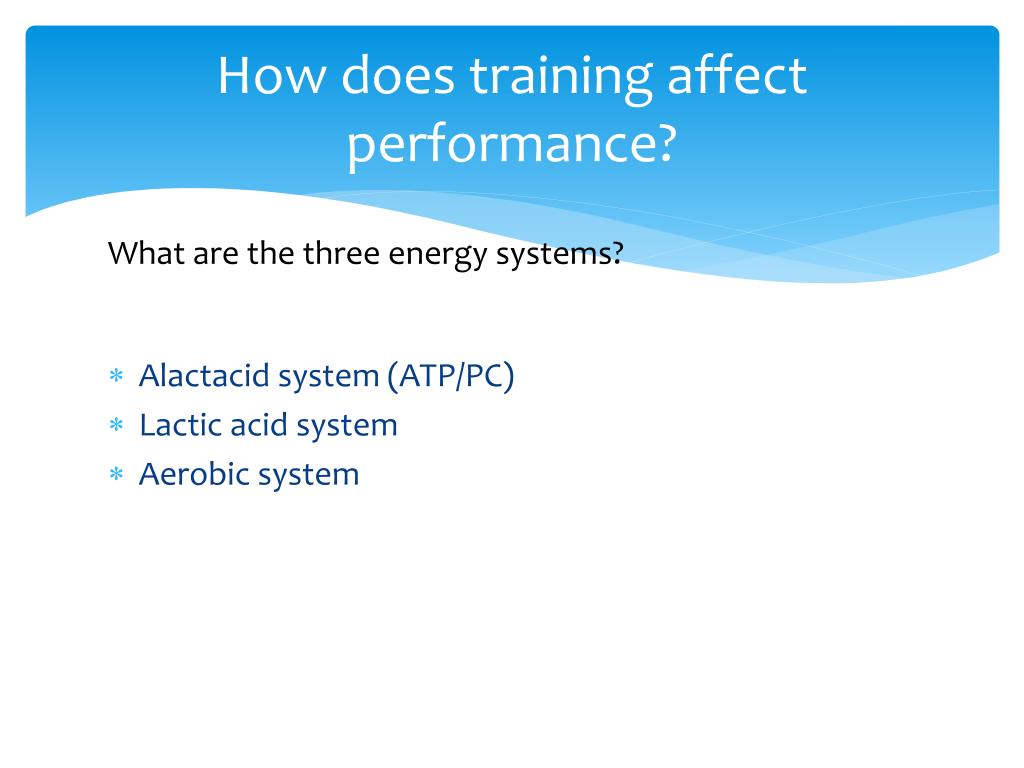 How does training affect performance?

What are the three energy systems?

* Alactacid system (ATP/PC)
* Lactic acid system
* Aerobic system